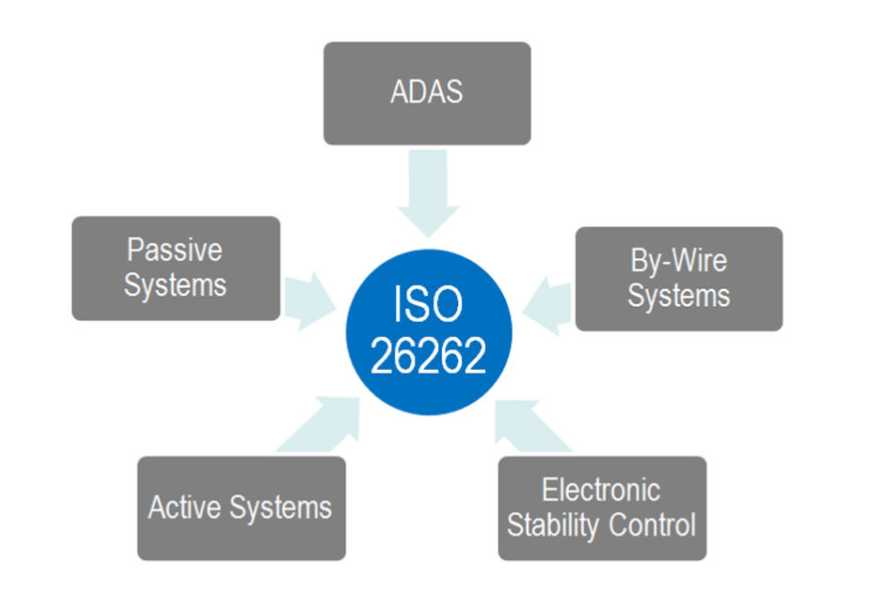 ADAS

Passive Systems

ISO 26262

By-Wire Systems

Active Systems

Electronic Stability Control